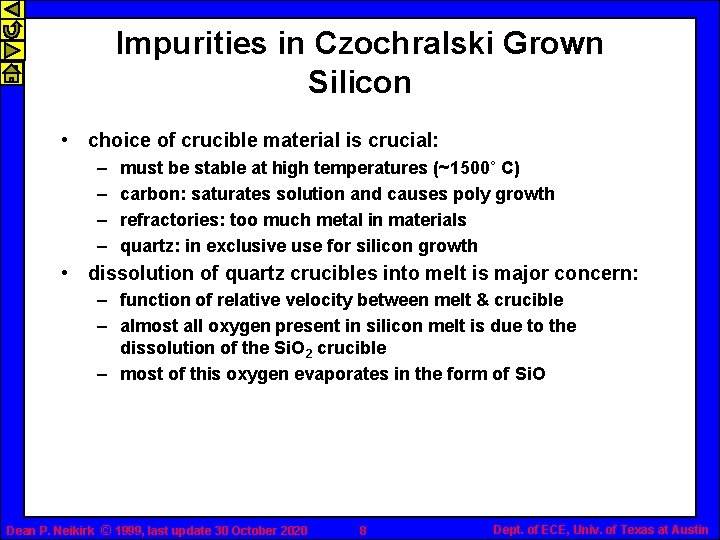 Impurities in Czochralski Grown Silicon

• choice of crucible material is crucial:
– must be stable at high temperatures (~1500° C)
– carbon: saturates solution and causes poly growth
– refractories: too much metal in materials
– quartz: in exclusive use for silicon growth
• dissolution of quartz crucibles into melt is major concern:
– function of relative velocity between melt & crucible
– almost all oxygen present in silicon melt is due to the dissolution of the $SiO_2$ crucible
– most of this oxygen evaporates in the form of SiO

Dean P. Neikirk © 1999, last update 30 October 2020 8 Dept. of ECE, Univ. of Texas at Austin